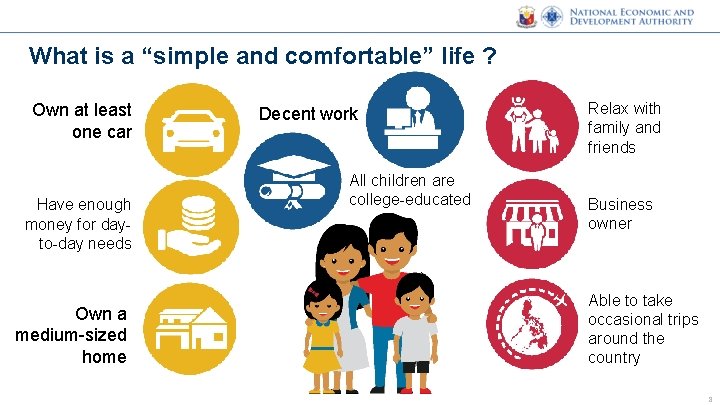 NATIONAL ECONOMIC AND DEVELOPMENT AUTHORITY

What is a “simple and comfortable” life ?

Own at least one car

Have enough money for day-to-day needs

Own a medium-sized home

Decent work

All children are college-educated

Relax with family and friends

Business owner

Able to take occasional trips around the country

3